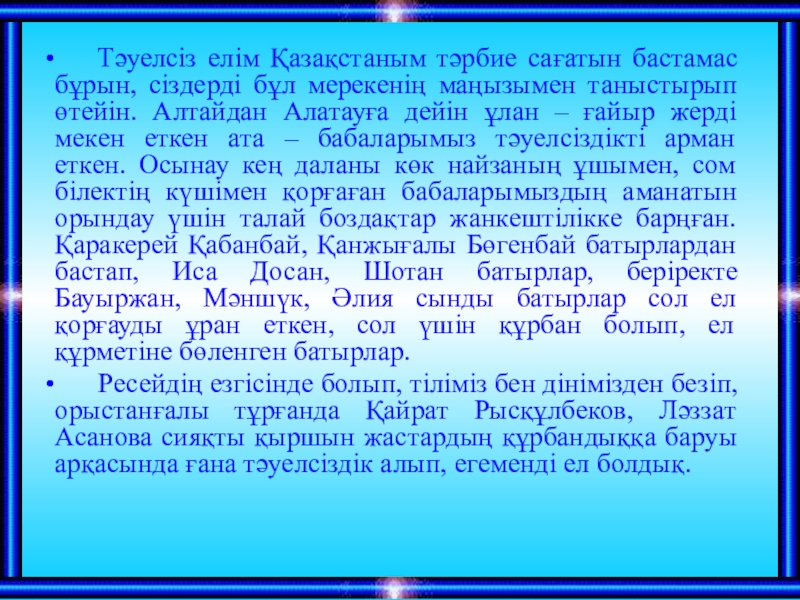 • Тәуелсіз елім Қазақстаным тәрбие сағатын бастамас бұрын, сіздерді бұл мерекенің маңызымен таныстырып өтейін. Алтайдан Алатауға дейін ұлан – ғайыр жерді мекен еткен ата – бабаларымыз тәуелсіздікті арман еткен. Осынау кең даланы көк найзаның ұшымен, сом білектің күшімен қорғаған бабаларымыздың аманатын орындау үшін талай боздақтар жанкештілікке барңған. Қаракерей Қабанбай, Қанжығалы Бөгенбай батырлардан бастап, Иса Досан, Шотан батырлар, беріректе Бауыржан, Мәншүк, Әлия сынды батырлар сол ел қорғауды ұран еткен, сол үшін құрбан болып, ел құрметіне бөленген батырлар.

• Ресейдің езгісінде болып, тіліміз бен дінімізден безіп, орыстанғалы тұрғанда Қайрат Рысқұлбеков, Ләззат Асанова сияқты қыршын жастардың құрбандыққа баруы арқасында ғана тәуелсіздік алып, егеменді ел болдық.